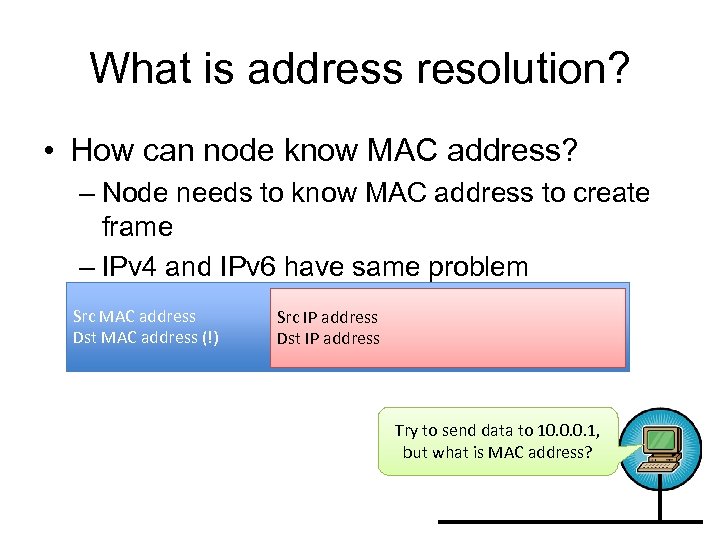 What is address resolution?

• How can node know MAC address?
– Node needs to know MAC address to create frame
– IPv4 and IPv6 have same problem

Src MAC address
Dst MAC address (!)

Src IP address
Dst IP address

Try to send data to 10.0.0.1, but what is MAC address?